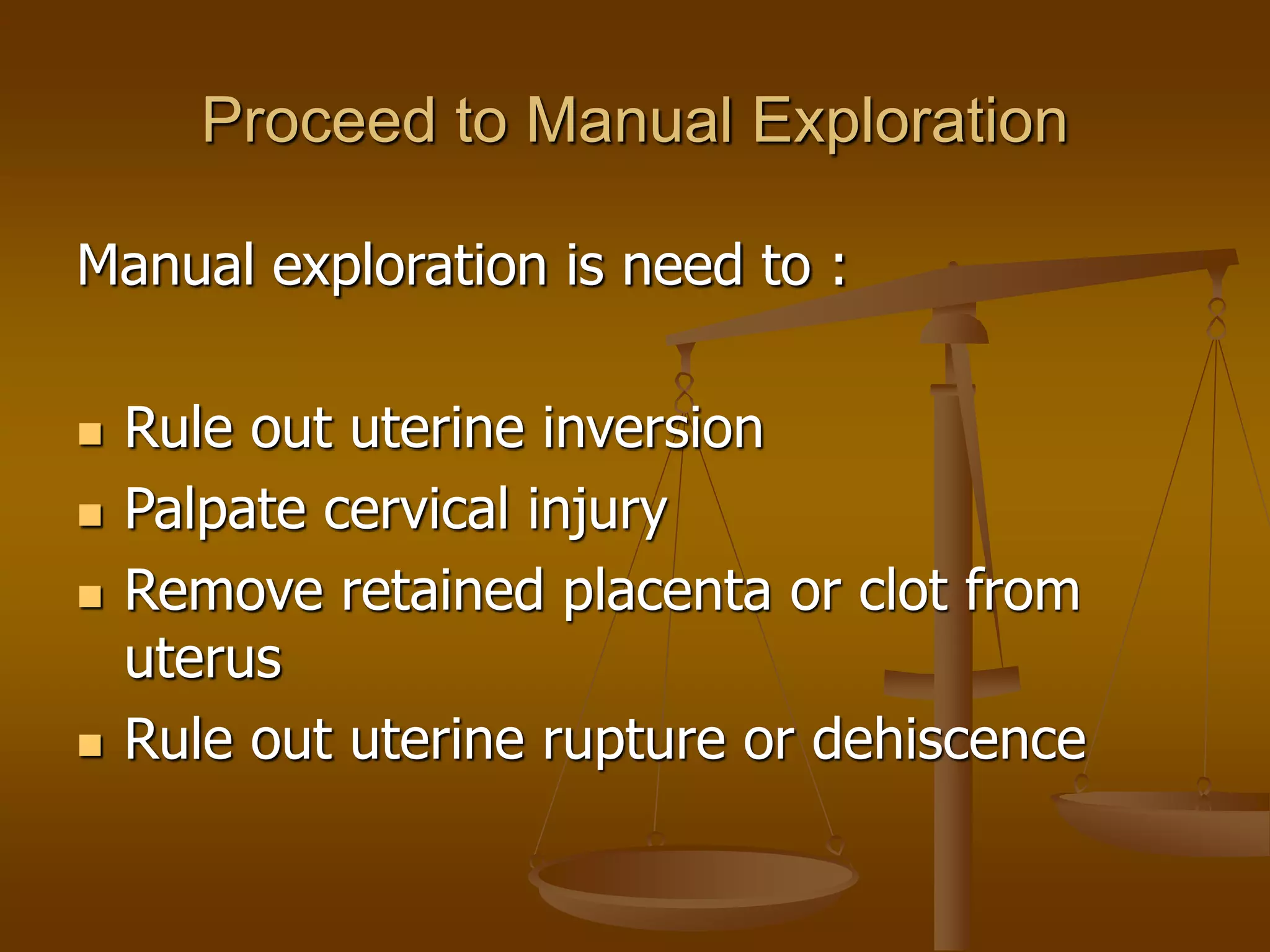 Proceed to Manual Exploration

Manual exploration is need to :

- Rule out uterine inversion
- Palpate cervical injury
- Remove retained placenta or clot from uterus
- Rule out uterine rupture or dehiscence